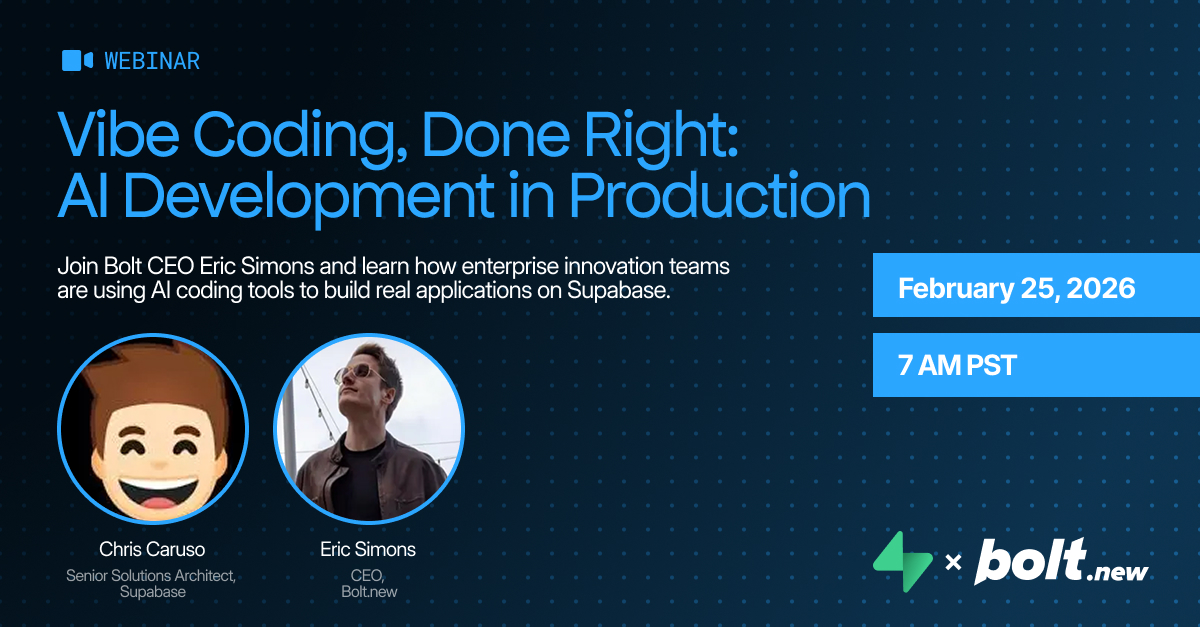 WEBINAR

Vibe Coding, Done Right: AI Development in Production

Join Bolt CEO Eric Simons and learn how enterprise innovation teams are using AI coding tools to build real applications on Supabase.

February 25, 2026

7 AM PST

Chris Caruso
Senior Solutions Architect, Supabase

Eric Simons
CEO, Bolt.new

× bolt.new